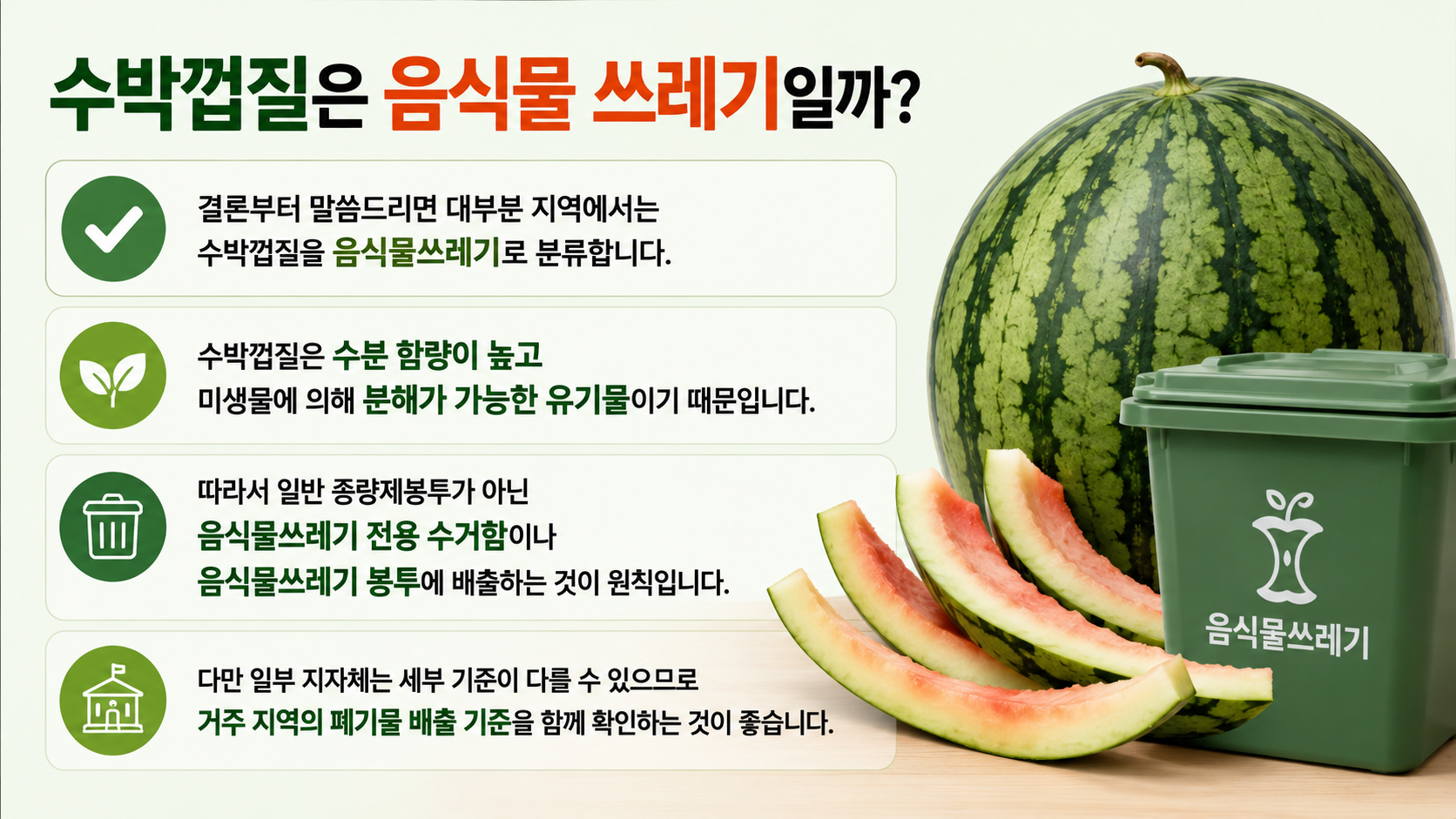 수박껍질은 음식물 쓰레기일까?

결론부터 말씀드리면 대부분 지역에서는 수박껍질을 음식물쓰레기로 분류합니다.

수박껍질은 수분 함량이 높고 미생물에 의해 분해가 가능한 유기물이기 때문입니다.

따라서 일반 종량제봉투가 아닌 음식물쓰레기 전용 수거함이나 음식물쓰레기 봉투에 배출하는 것이 원칙입니다.

다만 일부 지자체는 세부 기준이 다를 수 있으므로 거주 지역의 폐기물 배출 기준을 함께 확인하는 것이 좋습니다.

음식물쓰레기